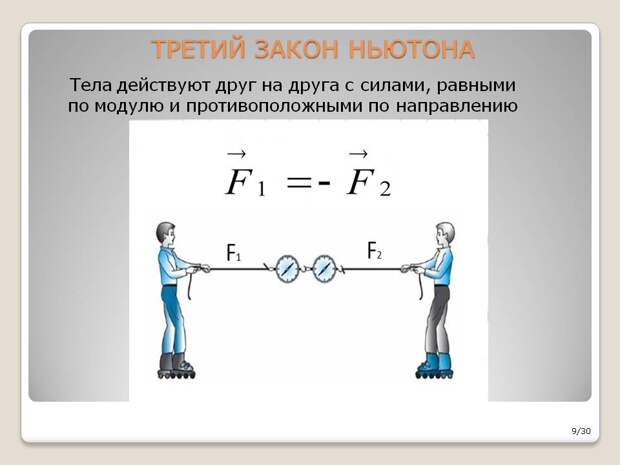 ТРЕТИЙ ЗАКОН НЬЮТОНА

Тела действуют друг на друга с силами, равными по модулю и противоположными по направлению

$\vec{F}_1 = -\vec{F}_2$

$F_1$

$F_2$

9/30